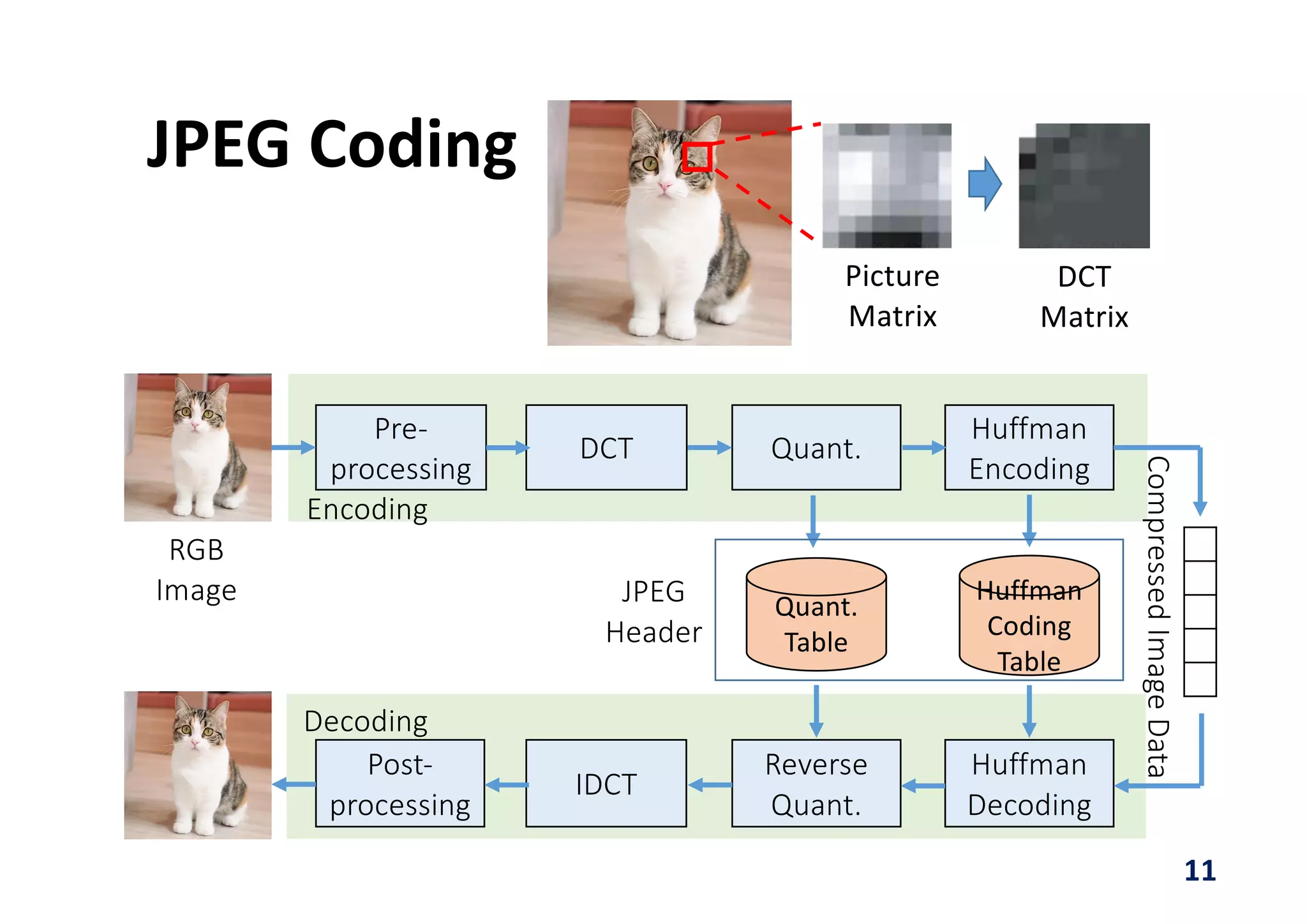 JPEG Coding

Picture Matrix

DCT Matrix

Pre-processing

DCT

Quant.

Huffman Encoding

Encoding

RGB Image

JPEG Header

Quant. Table

Huffman Coding Table

Compressed Image Data

Decoding

Post-processing

IDCT

Reverse Quant.

Huffman Decoding

11